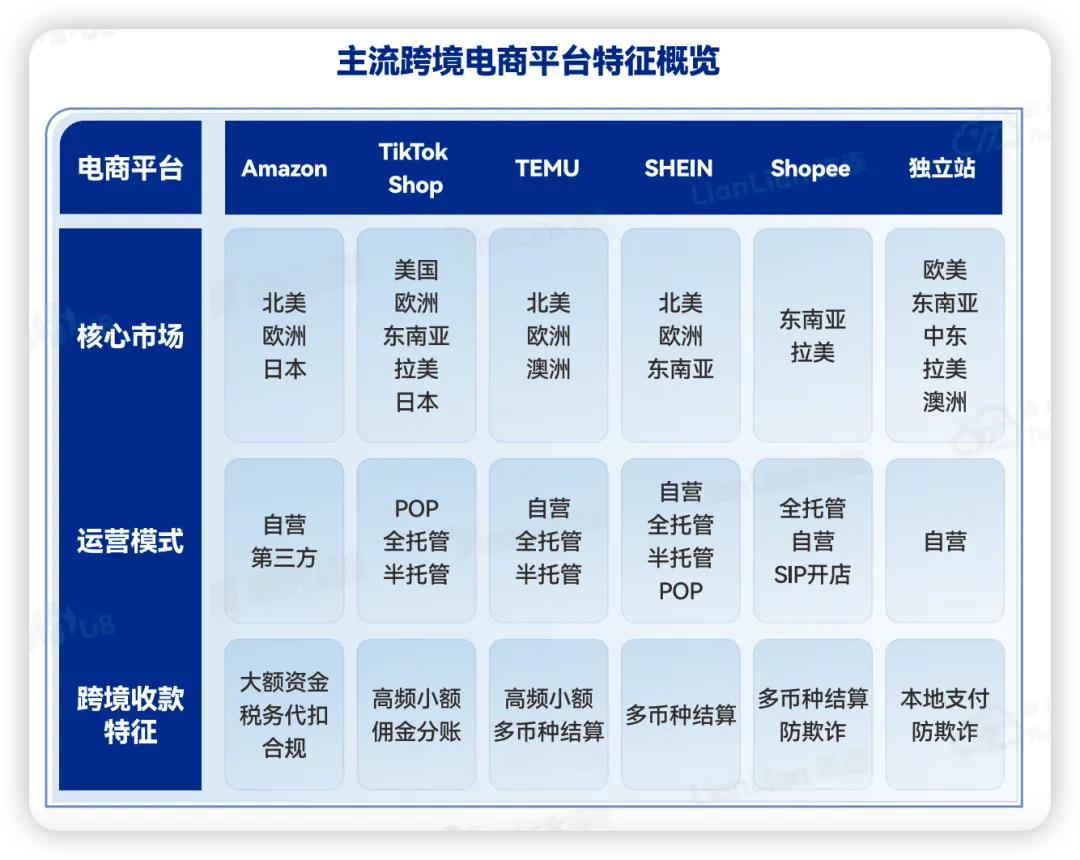 主流跨境电商平台特征概览

| 电商平台 | Amazon | TikTok Shop | TEMU | SHEIN | Shopee | 独立站 |
|---|---|---|---|---|---|---|
| 核心市场 | 北美 欧洲 日本 | 美国 欧洲 东南亚 拉美 日本 | 北美 欧洲 澳洲 | 北美 欧洲 东南亚 | 东南亚 拉美 | 欧美 东南亚 中东 拉美 澳洲 |
| 运营模式 | 自营 第三方 | POP 全托管 半托管 | 自营 全托管 半托管 | 自营 全托管 半托管 POP | 全托管 自营 SIP开店 | 自营 |
| 跨境收款特征 | 大额资金 税务代扣 合规 | 高频小额 佣金分账 | 高频小额 多币种结算 | 多币种结算 | 多币种结算 防欺诈 | 本地支付 防欺诈 |